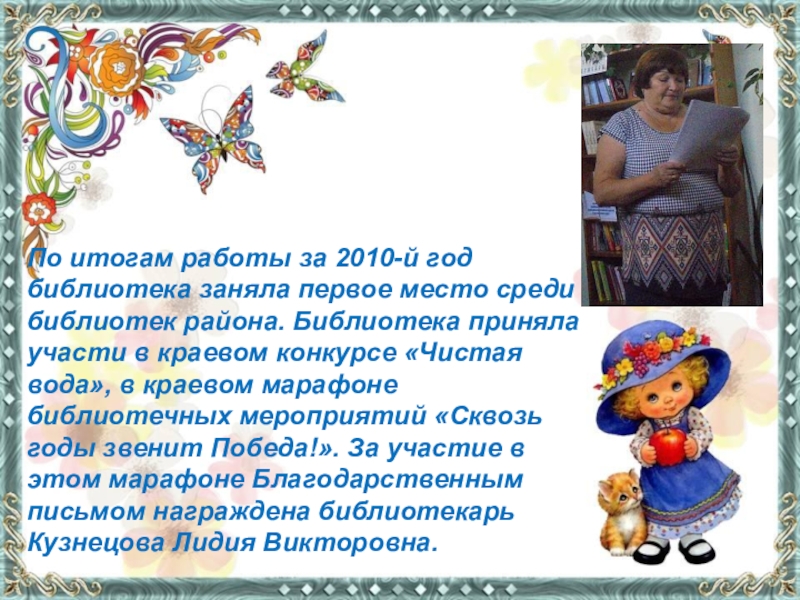 По итогам работы за 2010-й год библиотека заняла первое место среди библиотек района. Библиотека приняла участи в краевом конкурсе «Чистая вода», в краевом марафоне библиотечных мероприятий «Сквозь годы звенит Победа!». За участие в этом марафоне Благодарственным письмом награждена библиотекарь Кузнецова Лидия Викторовна.